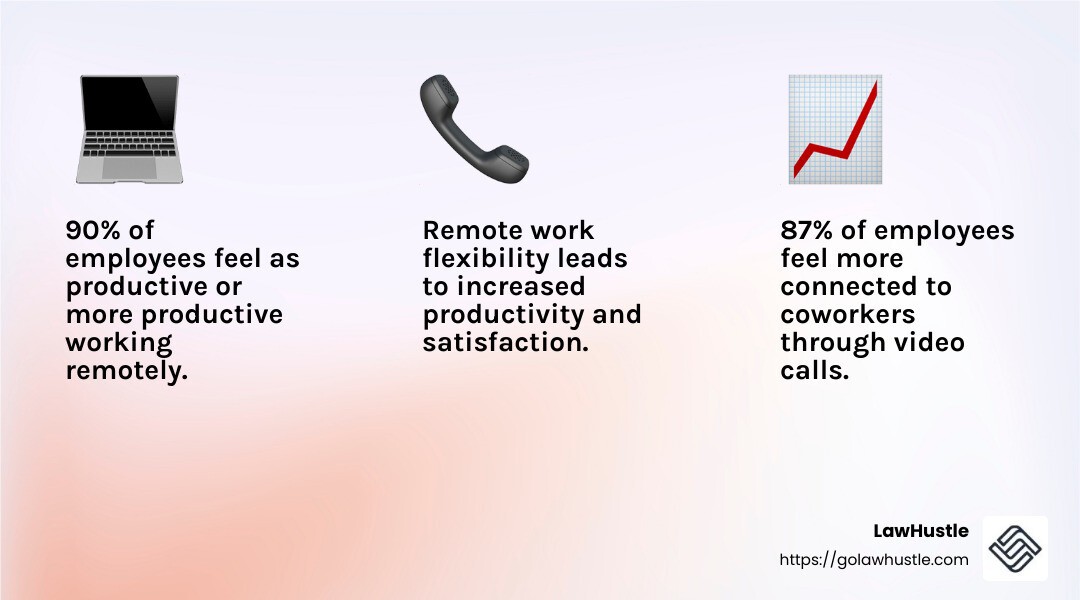 90% of employees feel as productive or more productive working remotely.

Remote work flexibility leads to increased productivity and satisfaction.

87% of employees feel more connected to coworkers through video calls.

LawHustle
https://golawhustle.com